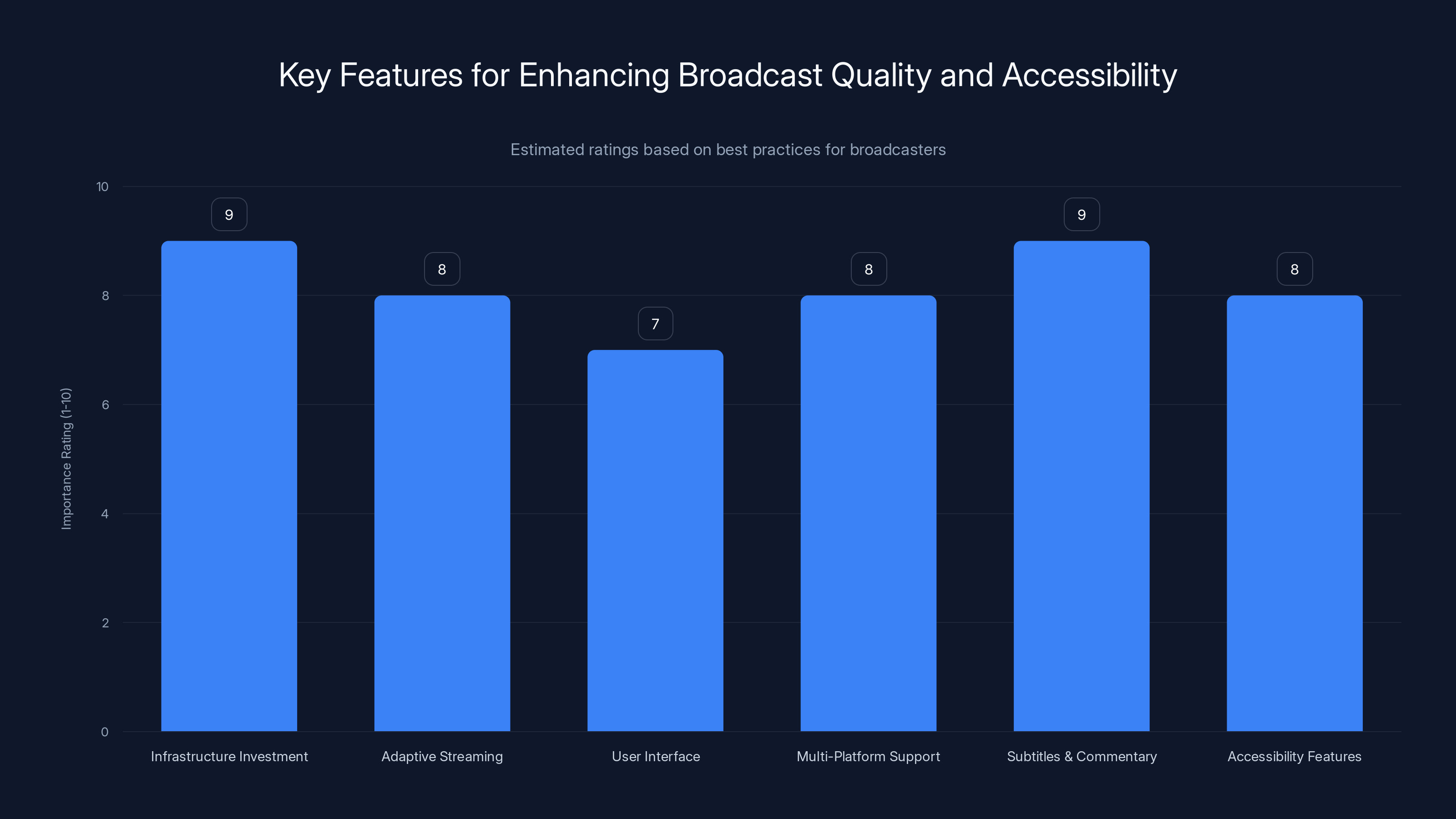 Key Features for Enhancing Broadcast Quality and Accessibility

Estimated ratings based on best practices for broadcasters

Importance Rating (1-10)

10
8
6
4
2
0

9
8
7
8
9
8

Infrastructure Investment
Adaptive Streaming
User Interface
Multi-Platform Support
Subtitles & Commentary
Accessibility Features